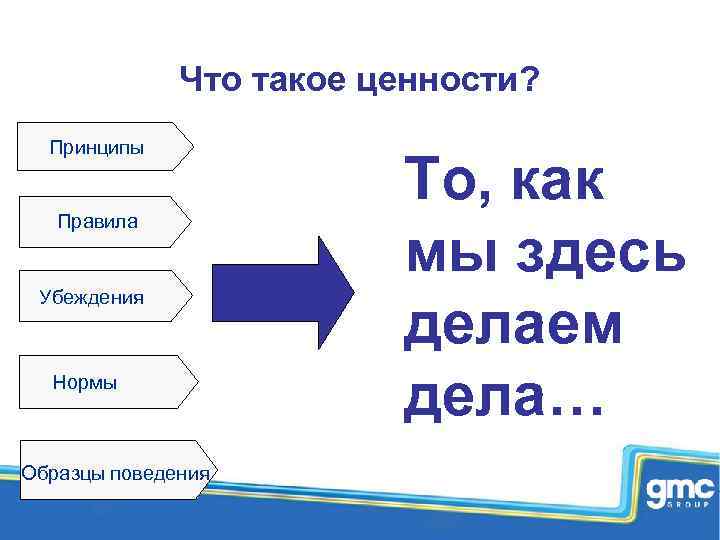 Что такое ценности?

Принципы

Правила

Убеждения

Нормы

Образцы поведения

То, как мы здесь делаем дела…

gmc GROUP